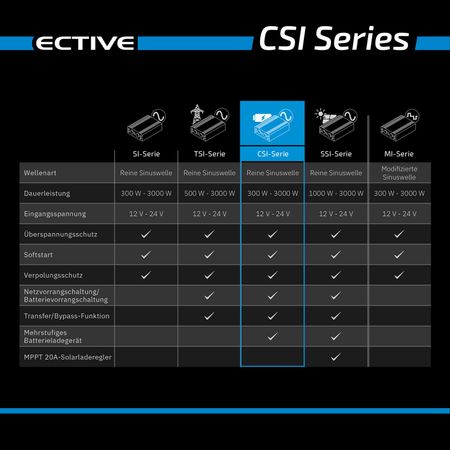 ECTIVE CSI Series

| | SI-Serie | TSI-Serie | CSI-Serie | SSI-Serie | MI-Serie |
|---|---|---|---|---|---|
| Wellenart | Reine Sinuswelle | Reine Sinuswelle | Reine Sinuswelle | Reine Sinuswelle | Modifizierte Sinuswelle |
| Dauerleistung | 300 W - 3000 W | 500 W - 3000 W | 300 W - 3000 W | 1000 W - 3000 W | 300 W - 3000 W |
| Eingangsspannung | 12 V - 24 V | 12 V - 24 V | 12 V - 24 V | 12 V - 24 V | 12 V - 24 V |
| Überspannungsschutz | ✓ | ✓ | ✓ | ✓ | ✓ |
| Softstart | ✓ | ✓ | ✓ | ✓ | ✓ |
| Verpolungsschutz | ✓ | ✓ | ✓ | ✓ | ✓ |
| Netzvorrangschaltung/ Batterievorrangschaltung | | ✓ | ✓ | ✓ | |
| Transfer/Bypass-Funktion | | ✓ | ✓ | ✓ | |
| Mehrstufiges Batterieladegerät | | | ✓ | ✓ | |
| MPPT 20A-Solarladeregler | | | | ✓ | |